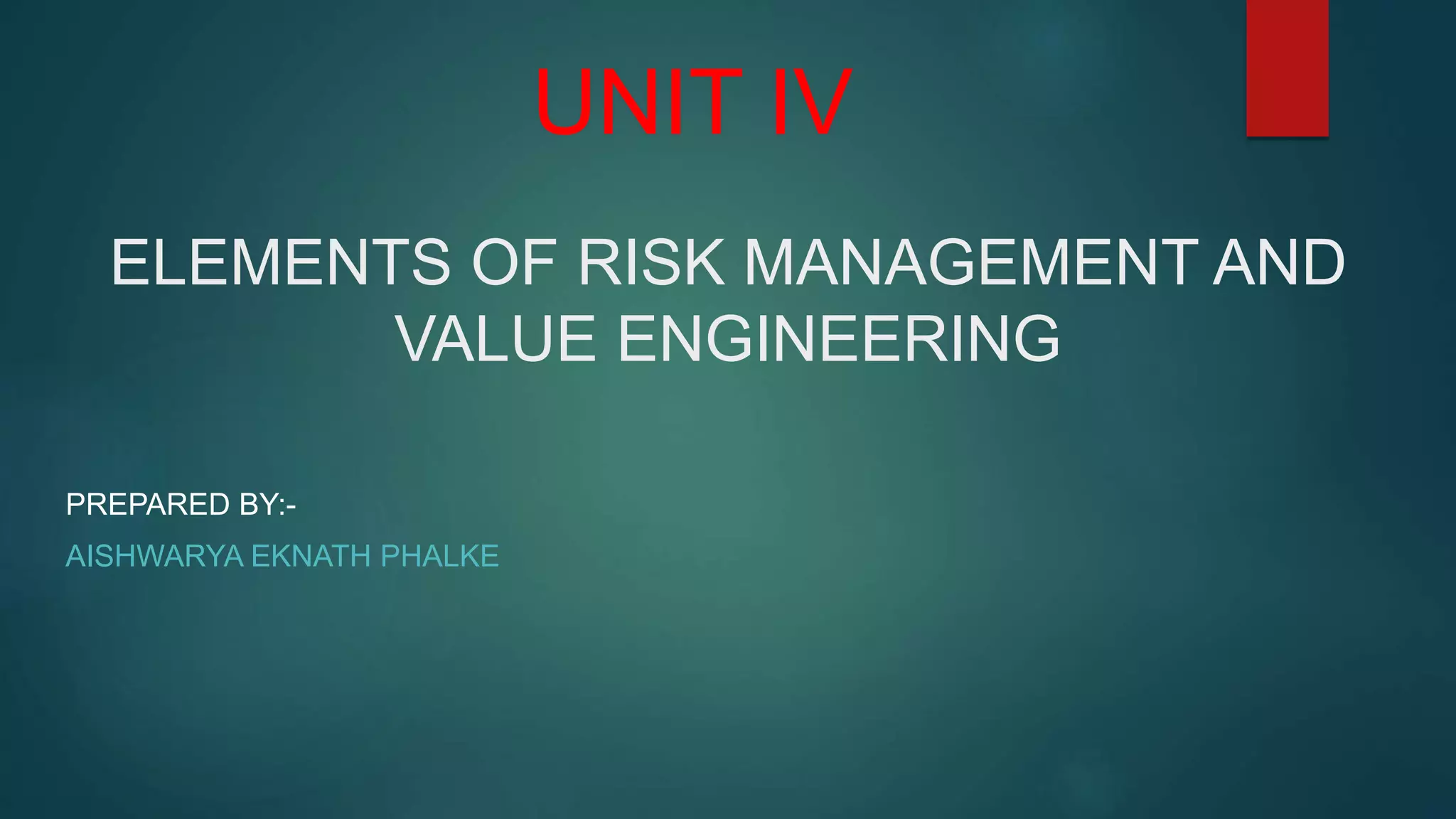 UNIT IV

ELEMENTS OF RISK MANAGEMENT AND VALUE ENGINEERING

PREPARED BY:-

AISHWARYA EKNATH PHALKE